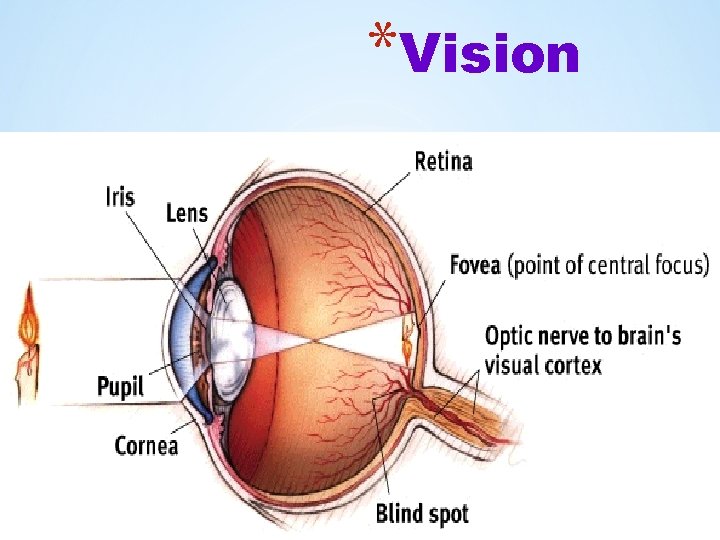 *Vision

Retina

Iris

Lens

Fovea (point of central focus)

Optic nerve to brain's visual cortex

Pupil

Cornea

Blind spot